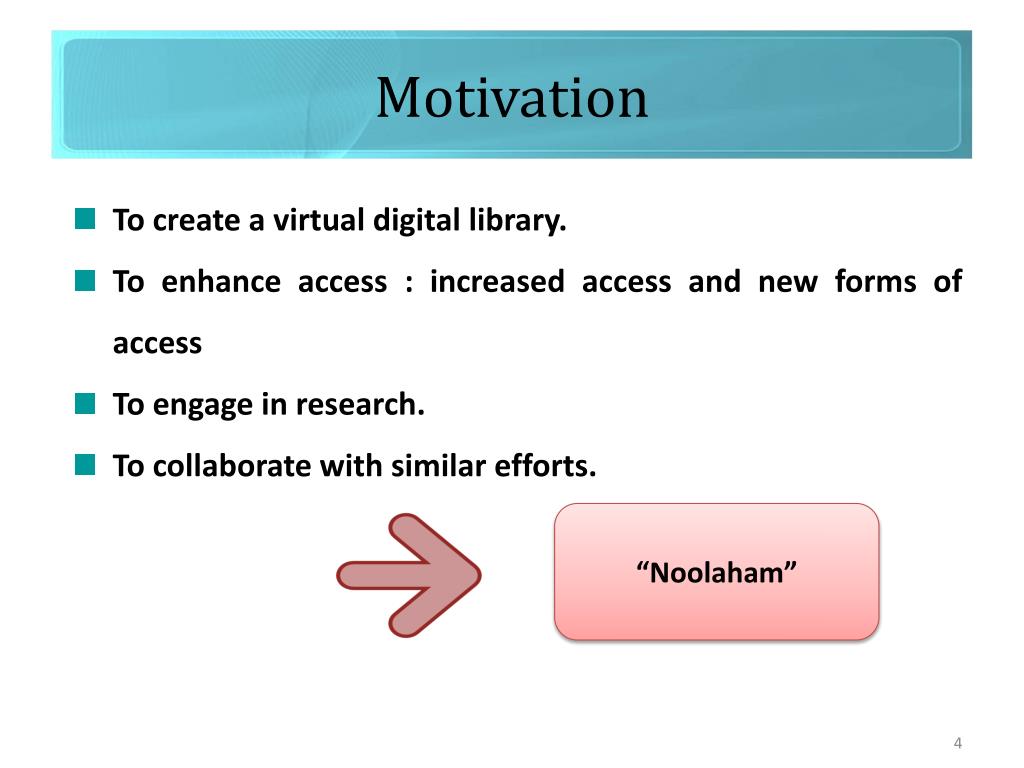 Motivation

To create a virtual digital library.

To enhance access : increased access and new forms of access

To engage in research.

To collaborate with similar efforts.

“Noolaham”

4